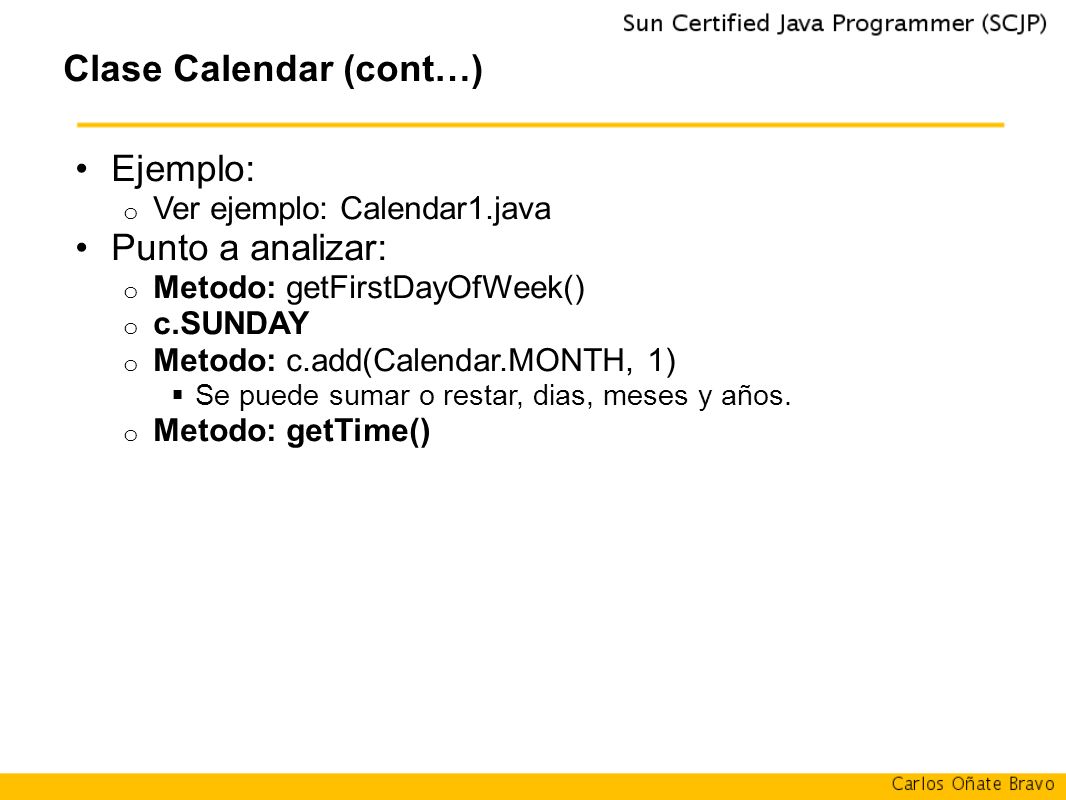 Sun Certified Java Programmer (SCJP)

Clase Calendar (cont…)

• Ejemplo:
  o Ver ejemplo: Calendar1.java
• Punto a analizar:
  o Metodo: getFirstDayOfWeek()
  o c.SUNDAY
  o Metodo: c.add(Calendar.MONTH, 1)
    ▪ Se puede sumar o restar, dias, meses y años.
  o Metodo: getTime()

Carlos Oñate Bravo